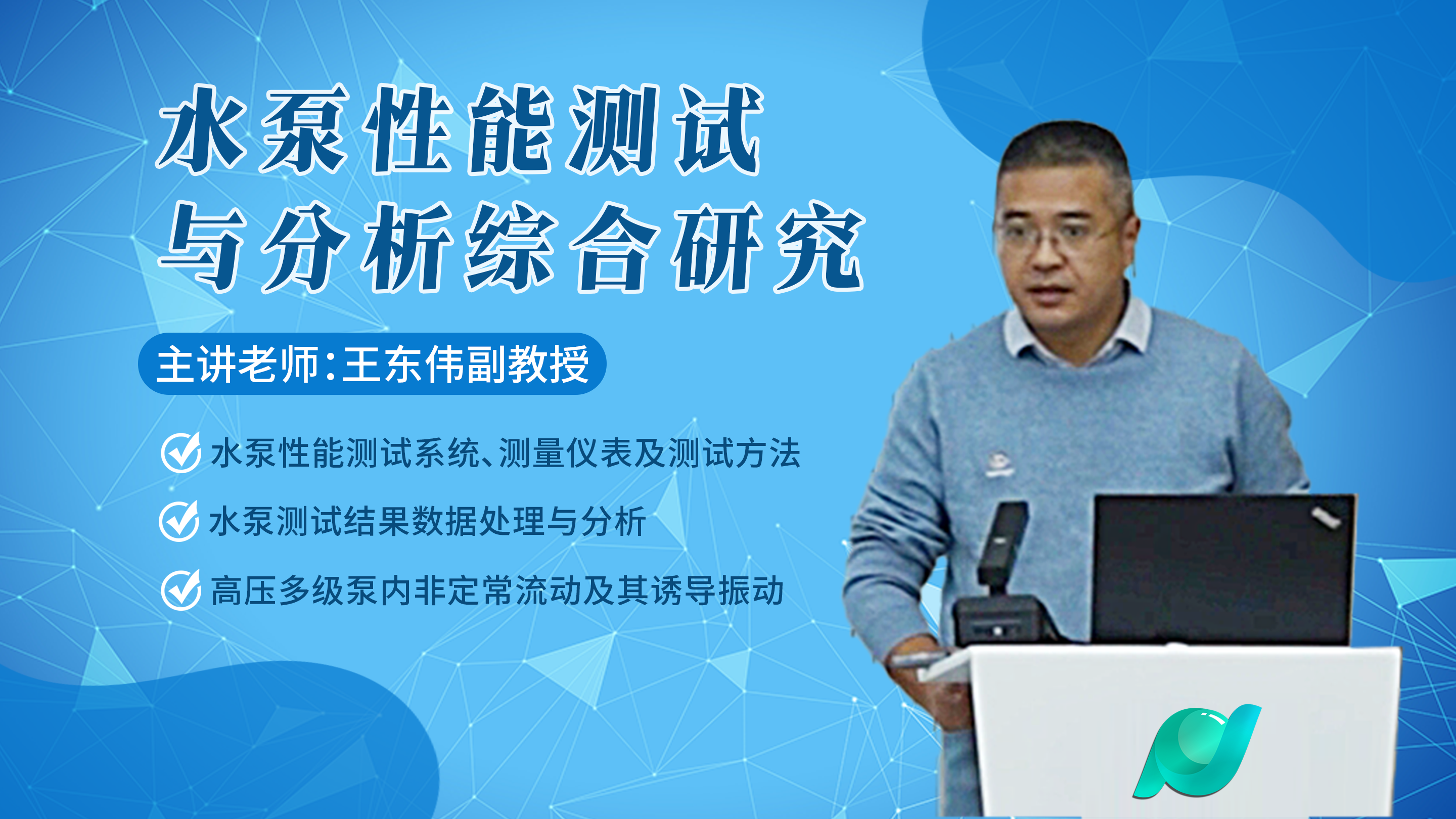 水泵性能测试
与分析综合研究

主讲老师:王东伟副教授

水泵性能测试系统、测量仪表及测试方法

水泵测试结果数据处理与分析

高压多级泵内非定常流动及其诱导振动